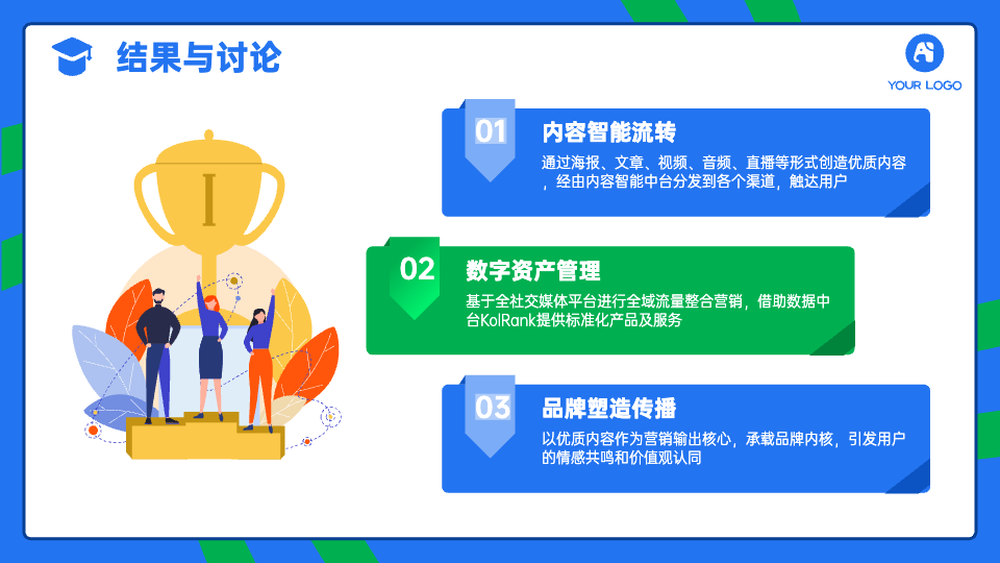 结果与讨论

YOUR LOGO

01
内容智能流转
通过海报、文章、视频、音频、直播等形式创造优质内容，经由内容智能中台分发到各个渠道，触达用户

02
数字资产管理
基于全社交媒体平台进行全域流量整合营销，借助数据中台KolRank提供标准化产品及服务

03
品牌塑造传播
以优质内容作为营销输出核心，承载品牌内核，引发用户的情感共鸣和价值观认同